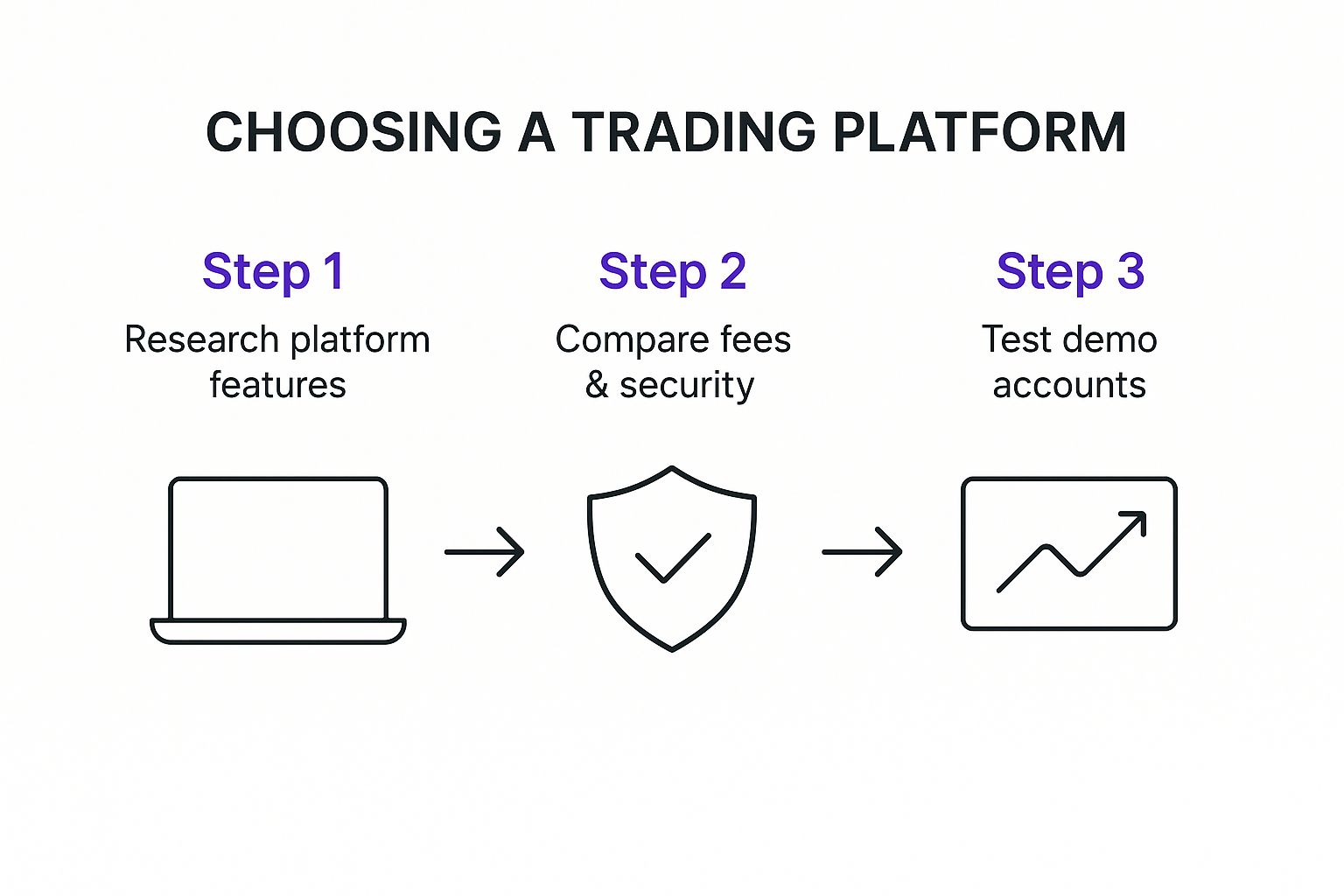 CHOOSING A TRADING PLATFORM

Step 1
Research platform features

Step 2
Compare fees & security

Step 3
Test demo accounts